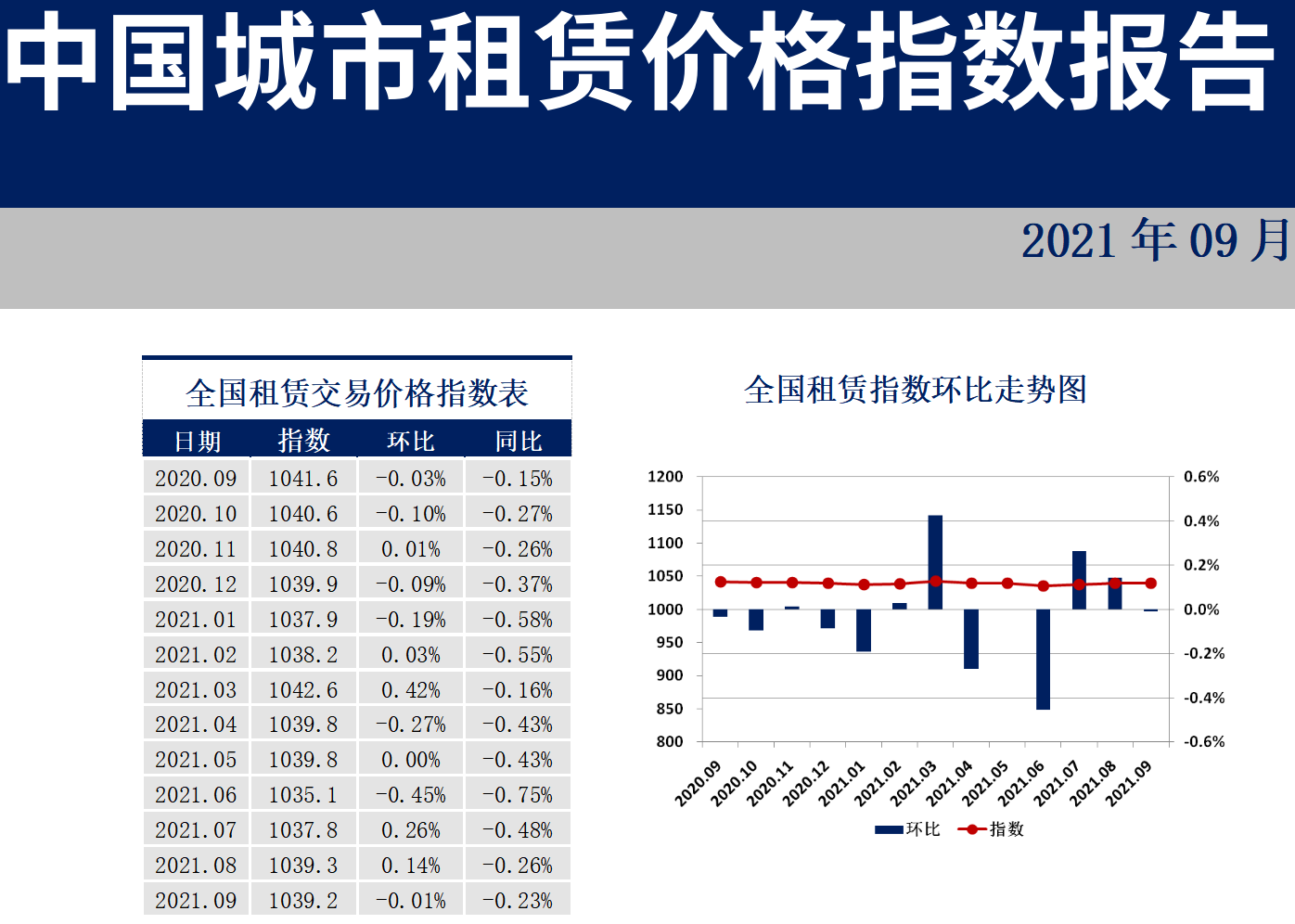 中国城市租赁价格指数报告

2021 年 09 月

全国租赁交易价格指数表

| 日期 | 指数 | 环比 | 同比 |
|---|---|---|---|
| 2020.09 | 1041.6 | -0.03% | -0.15% |
| 2020.10 | 1040.6 | -0.10% | -0.27% |
| 2020.11 | 1040.8 | 0.01% | -0.26% |
| 2020.12 | 1039.9 | -0.09% | -0.37% |
| 2021.01 | 1037.9 | -0.19% | -0.58% |
| 2021.02 | 1038.2 | 0.03% | -0.55% |
| 2021.03 | 1042.6 | 0.42% | -0.16% |
| 2021.04 | 1039.8 | -0.27% | -0.43% |
| 2021.05 | 1039.8 | 0.00% | -0.43% |
| 2021.06 | 1035.1 | -0.45% | -0.75% |
| 2021.07 | 1037.8 | 0.26% | -0.48% |
| 2021.08 | 1039.3 | 0.14% | -0.26% |
| 2021.09 | 1039.2 | -0.01% | -0.23% |

全国租赁指数环比走势图

1200
1150
1100
1050
1000
950
900
850
800

0.6%
0.4%
0.2%
0.0%
-0.2%
-0.4%
-0.6%

2020.09 2020.10 2020.11 2020.12 2021.01 2021.02 2021.03 2021.04 2021.05 2021.06 2021.07 2021.08 2021.09

环比 指数